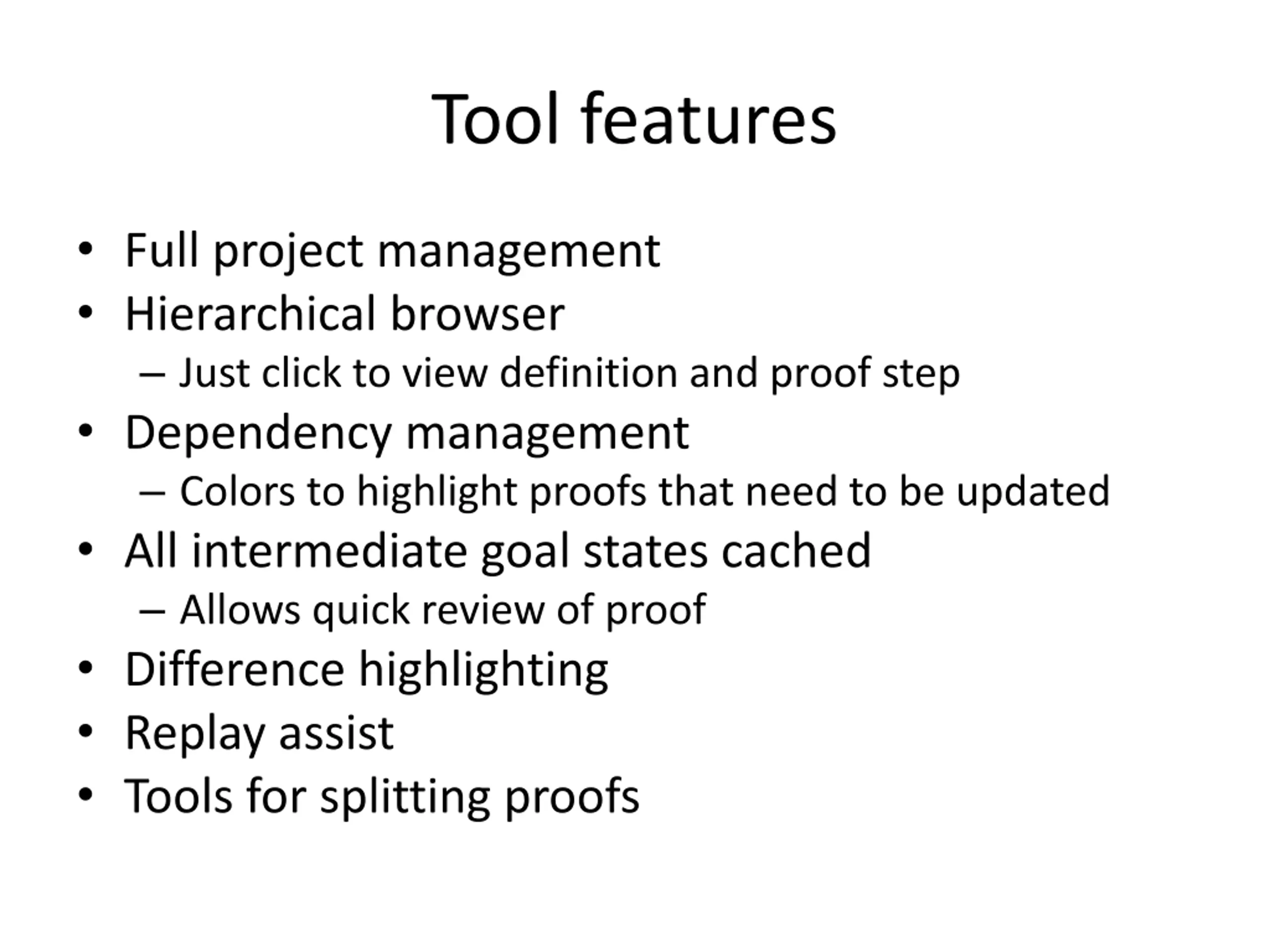 Tool features

• Full project management
• Hierarchical browser
  – Just click to view definition and proof step
• Dependency management
  – Colors to highlight proofs that need to be updated
• All intermediate goal states cached
  – Allows quick review of proof
• Difference highlighting
• Replay assist
• Tools for splitting proofs